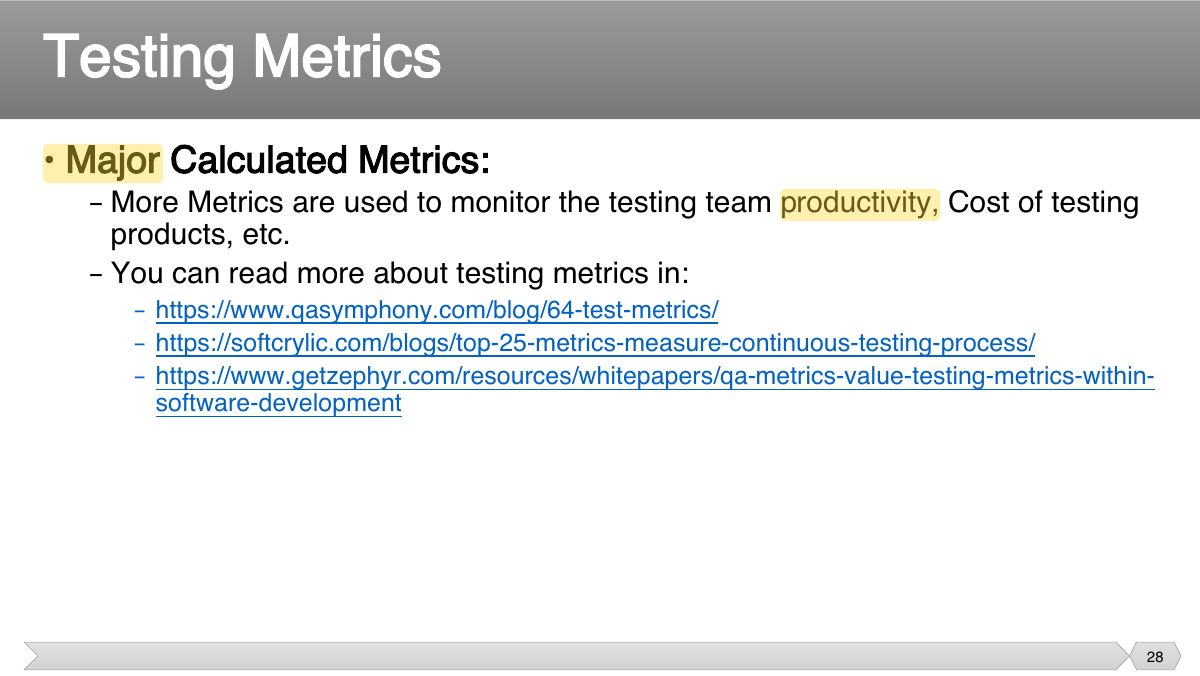 Testing Metrics

• Major Calculated Metrics:

- More Metrics are used to monitor the testing team productivity, Cost of testing products, etc.

- You can read more about testing metrics in:

- https://www.qasymphony.com/blog/64-test-metrics/

- https://softcrylic.com/blogs/top-25-metrics-measure-continuous-testing-process/

- https://www.getzephyr.com/resources/whitepapers/qa-metrics-value-testing-metrics-within-software-development

28